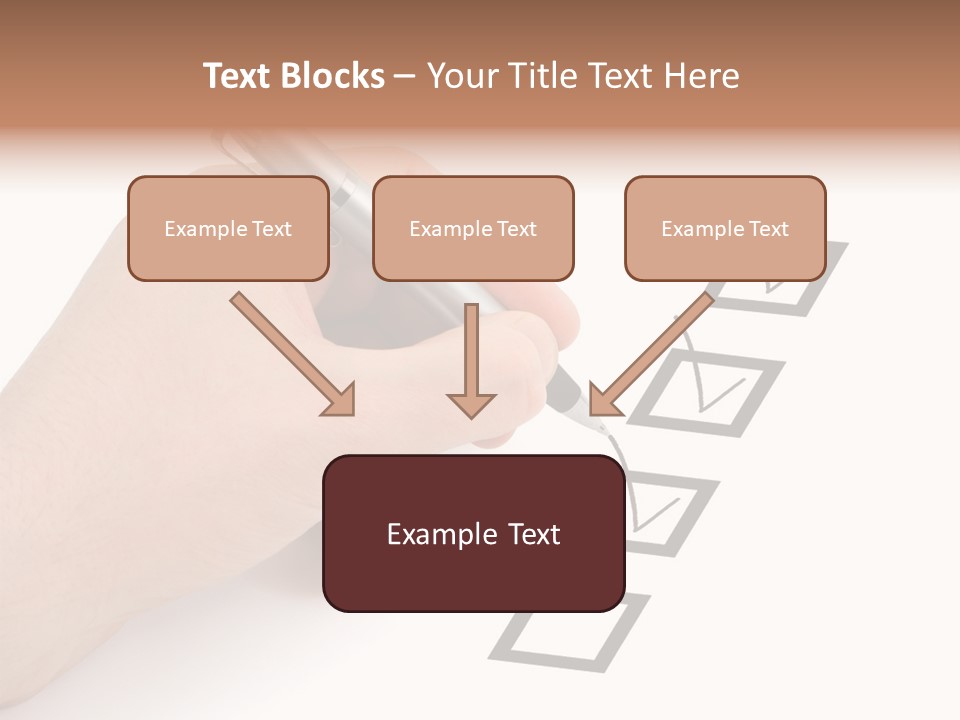 Text Blocks – Your Title Text Here

Example Text

Example Text

Example Text

Example Text